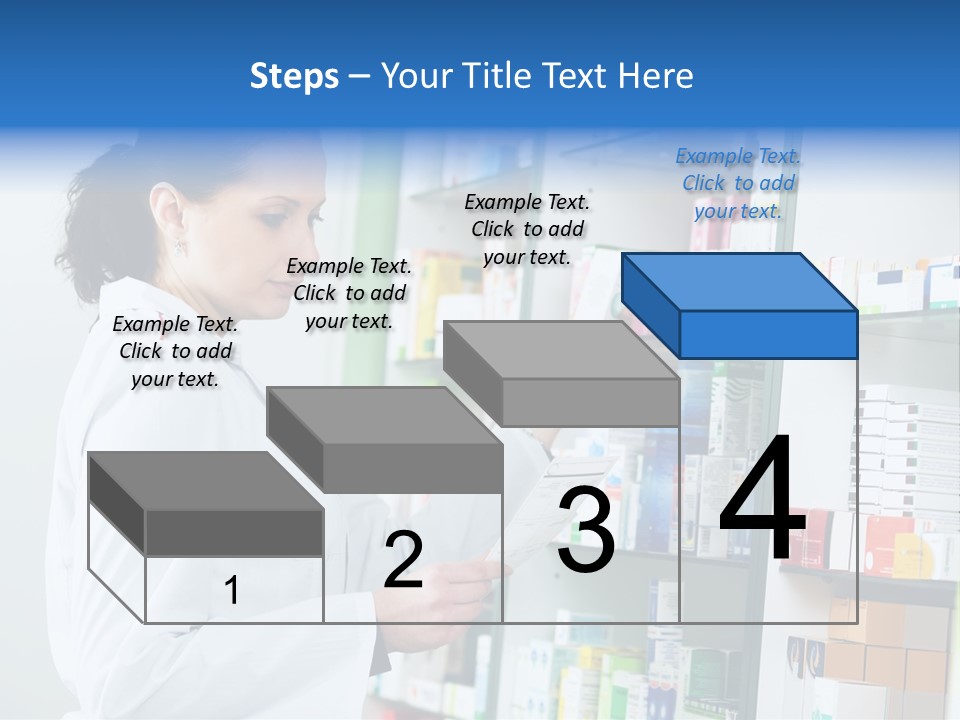 Steps – Your Title Text Here

Example Text. Click to add your text.

Example Text. Click to add your text.

Example Text. Click to add your text.

Example Text. Click to add your text.

1

2

3

4